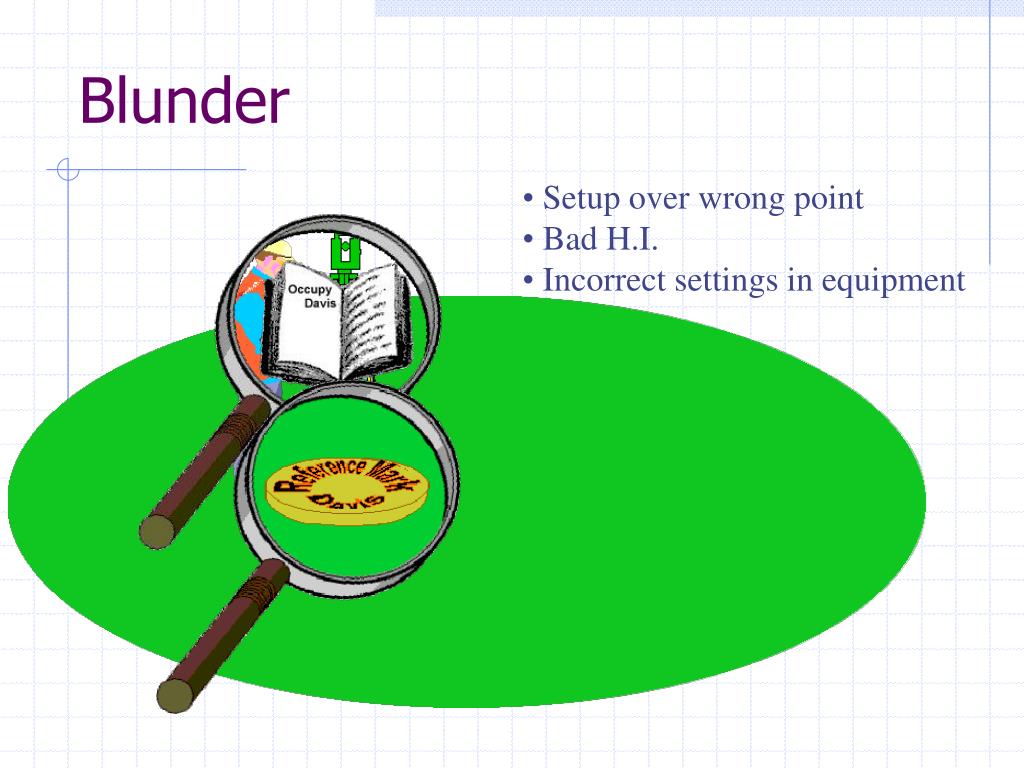 Blunder

• Setup over wrong point
• Bad H.I.
• Incorrect settings in equipment

Occupy
Davis

Reference Mark
Davis